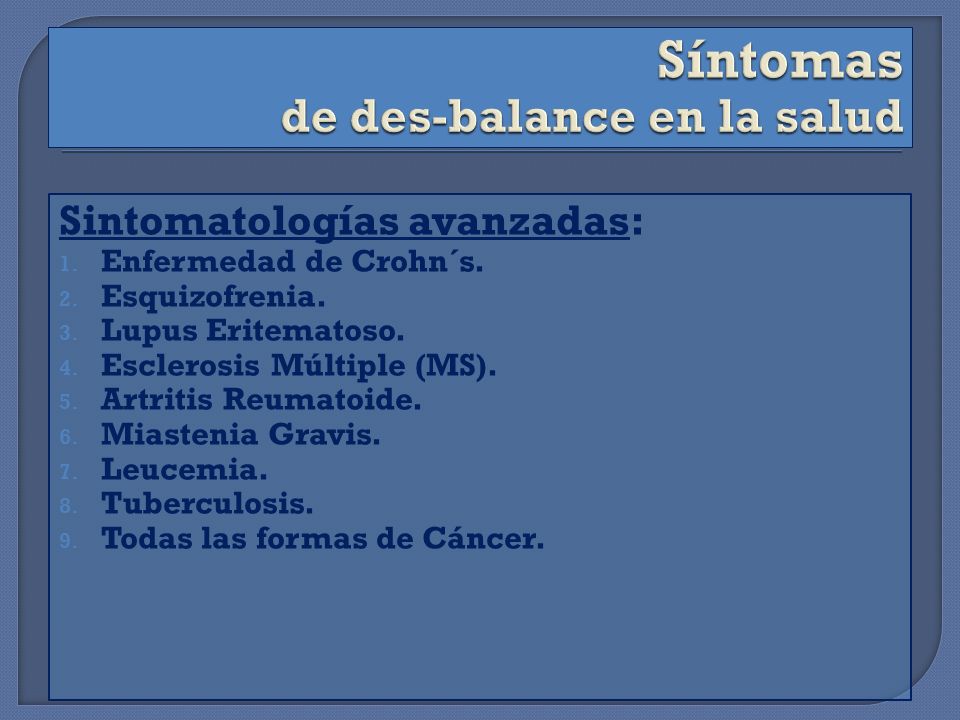 Síntomas
de des-balance en la salud

Sintomatologías avanzadas:
1. Enfermedad de Crohn´s.
2. Esquizofrenia.
3. Lupus Eritematoso.
4. Esclerosis Múltiple (MS).
5. Artritis Reumatoide.
6. Miastenia Gravis.
7. Leucemia.
8. Tuberculosis.
9. Todas las formas de Cáncer.